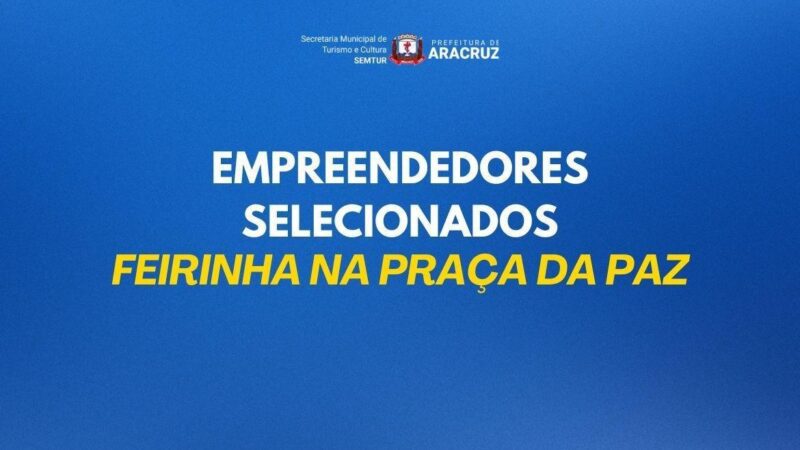 Secretaria Municipal de Turismo e Cultura SEMTUR

PREFEITURA DE ARACRUZ

EMPREENDEDORES SELECIONADOS

FEIRINHA NA PRAÇA DA PAZ